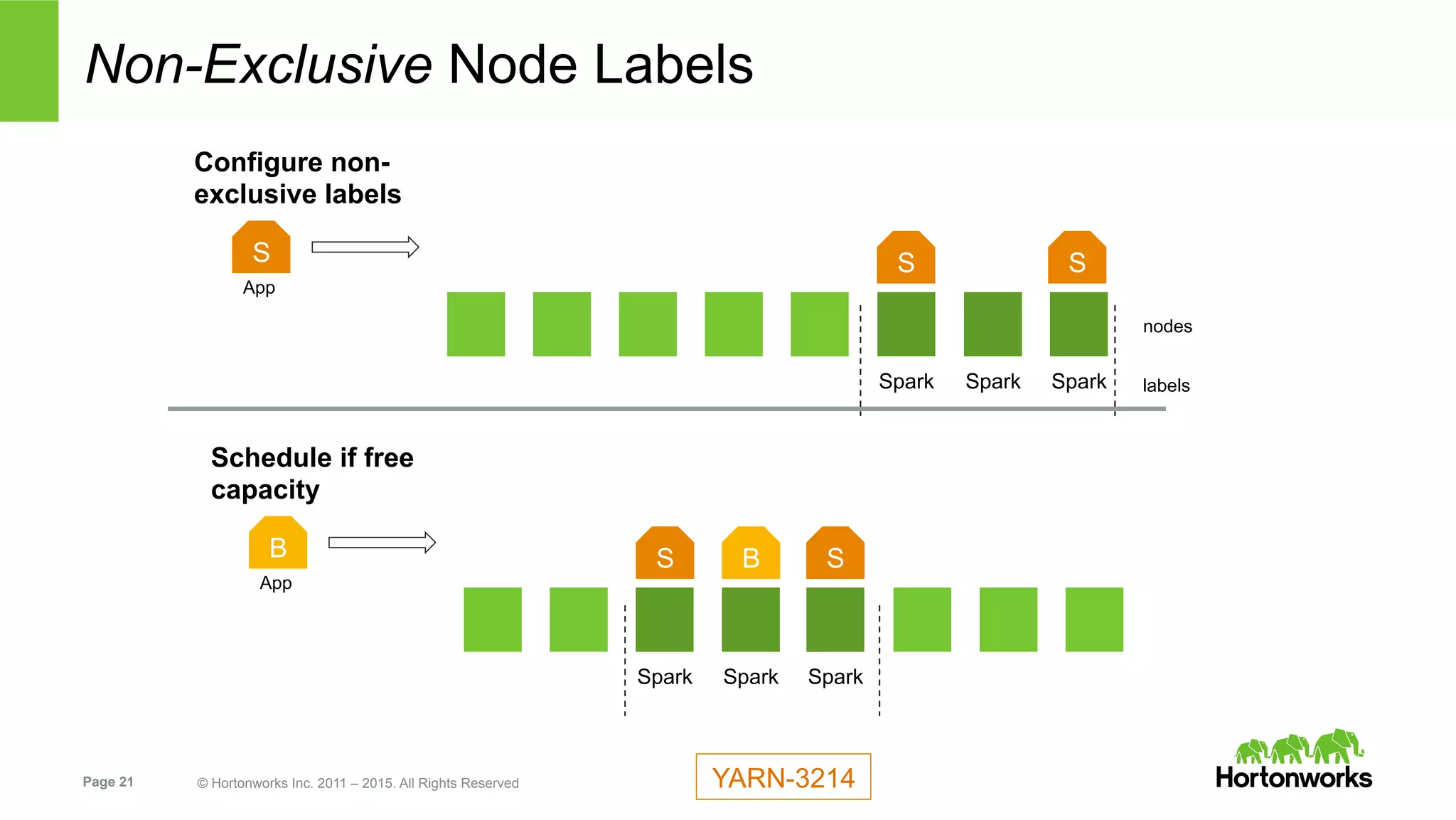 Non-Exclusive Node Labels

Configure non-exclusive labels

S
App

S S

nodes

Spark Spark Spark

labels

Schedule if free capacity

B
App

S B S

Spark Spark Spark

Page 21

© Hortonworks Inc. 2011 – 2015. All Rights Reserved

YARN-3214

Hortonworks